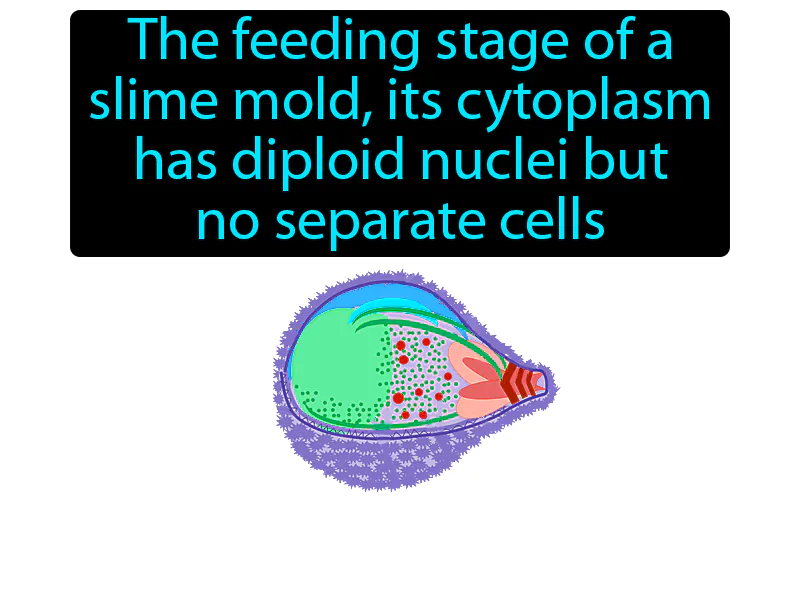 The feeding stage of a slime mold, its cytoplasm has diploid nuclei but no separate cells